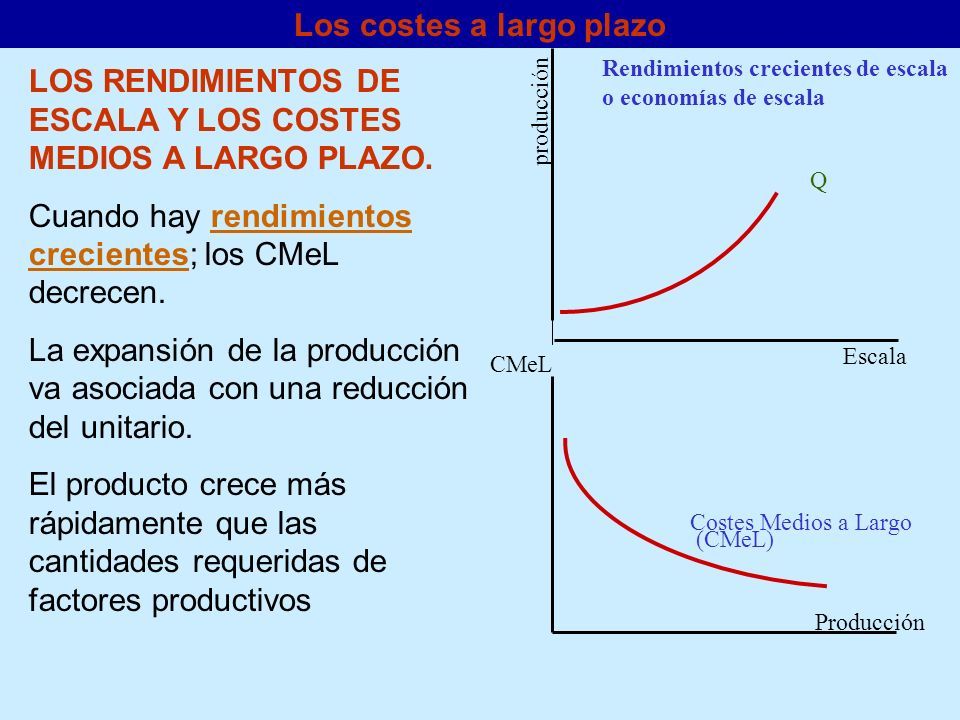 Los costes a largo plazo

LOS RENDIMIENTOS DE ESCALA Y LOS COSTES MEDIOS A LARGO PLAZO.

Cuando hay rendimientos crecientes; los CMeL decrecen.

La expansión de la producción va asociada con una reducción del unitario.

El producto crece más rápidamente que las cantidades requeridas de factores productivos

producción

Rendimientos crecientes de escala o economías de escala

Q

Escala

CMeL

Costes Medios a Largo (CMeL)

Producción